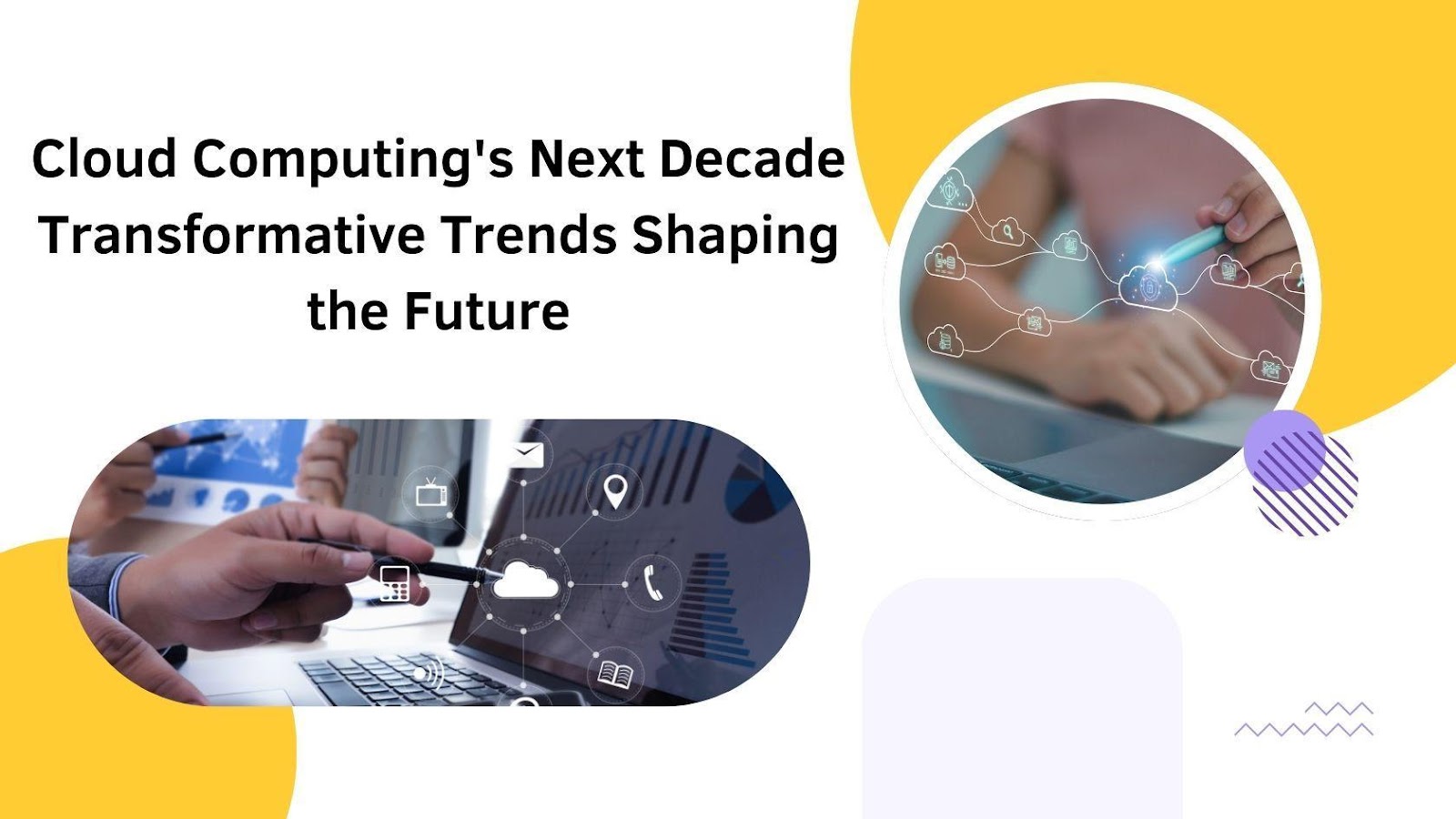 Cloud Computing's Next Decade Transformative Trends Shaping the Future